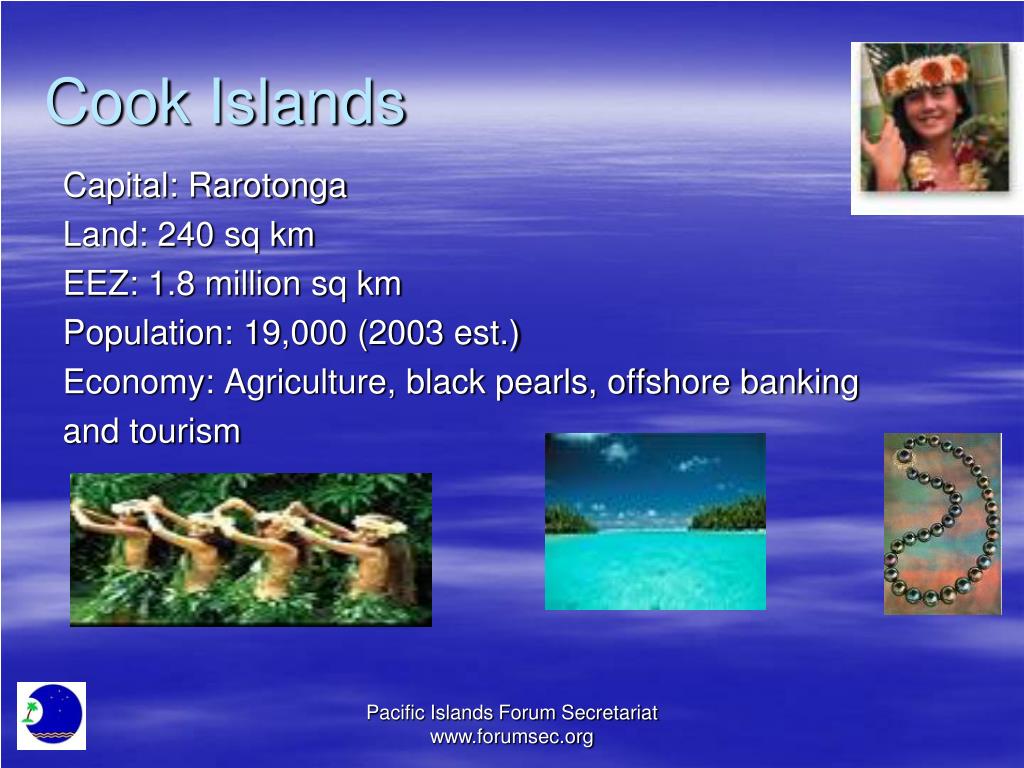 Cook Islands

Capital: Rarotonga

Land: 240 sq km

EEZ: 1.8 million sq km

Population: 19,000 (2003 est.)

Economy: Agriculture, black pearls, offshore banking and tourism

Pacific Islands Forum Secretariat
www.forumsec.org